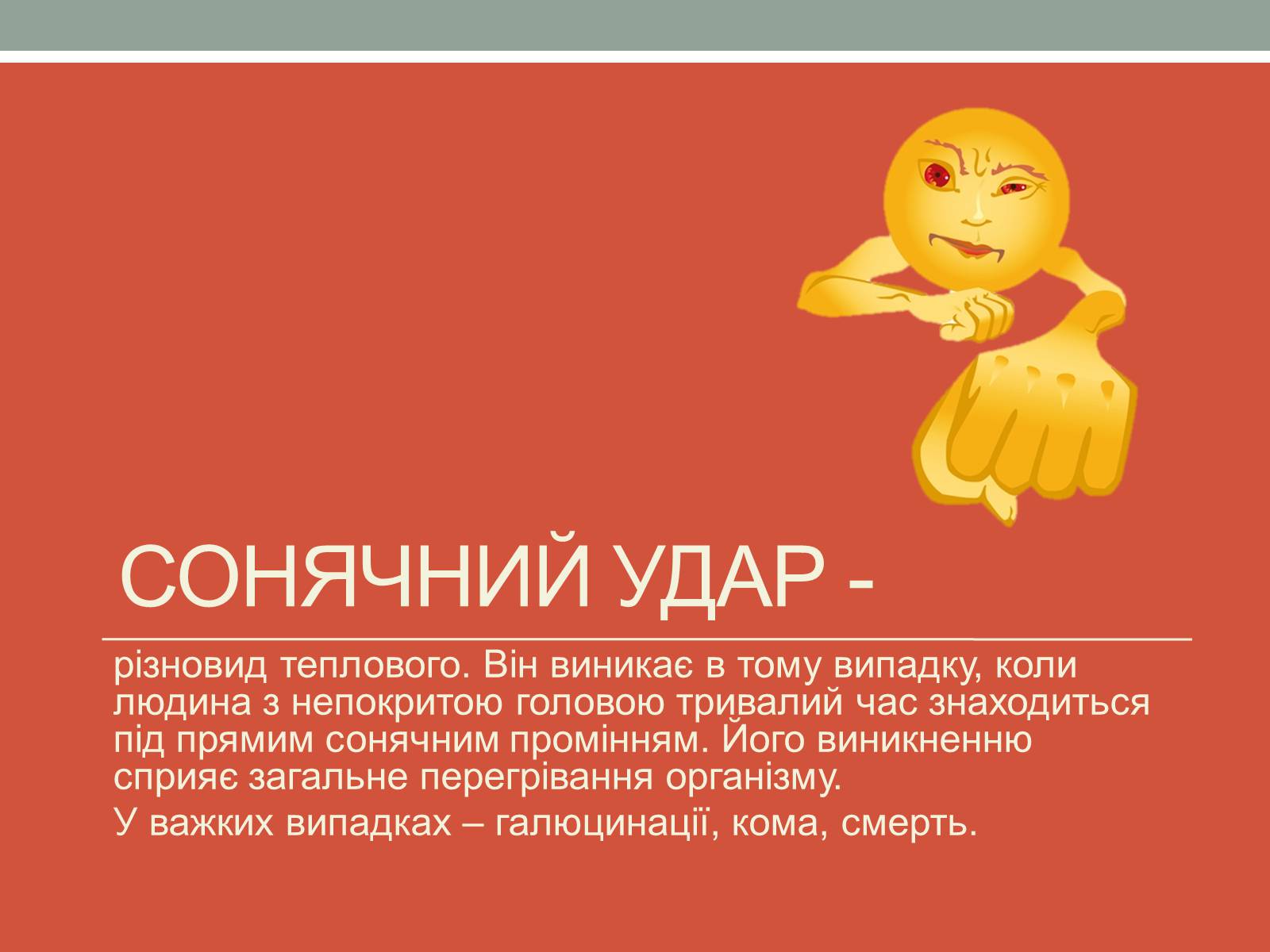 СОНЯЧНИЙ УДАР -

різновид теплового. Він виникає в тому випадку, коли людина з непокритою головою тривалий час знаходиться під прямим сонячним промінням. Його виникненню сприяє загальне перегрівання організму.

У важких випадках – галюцинації, кома, смерть.